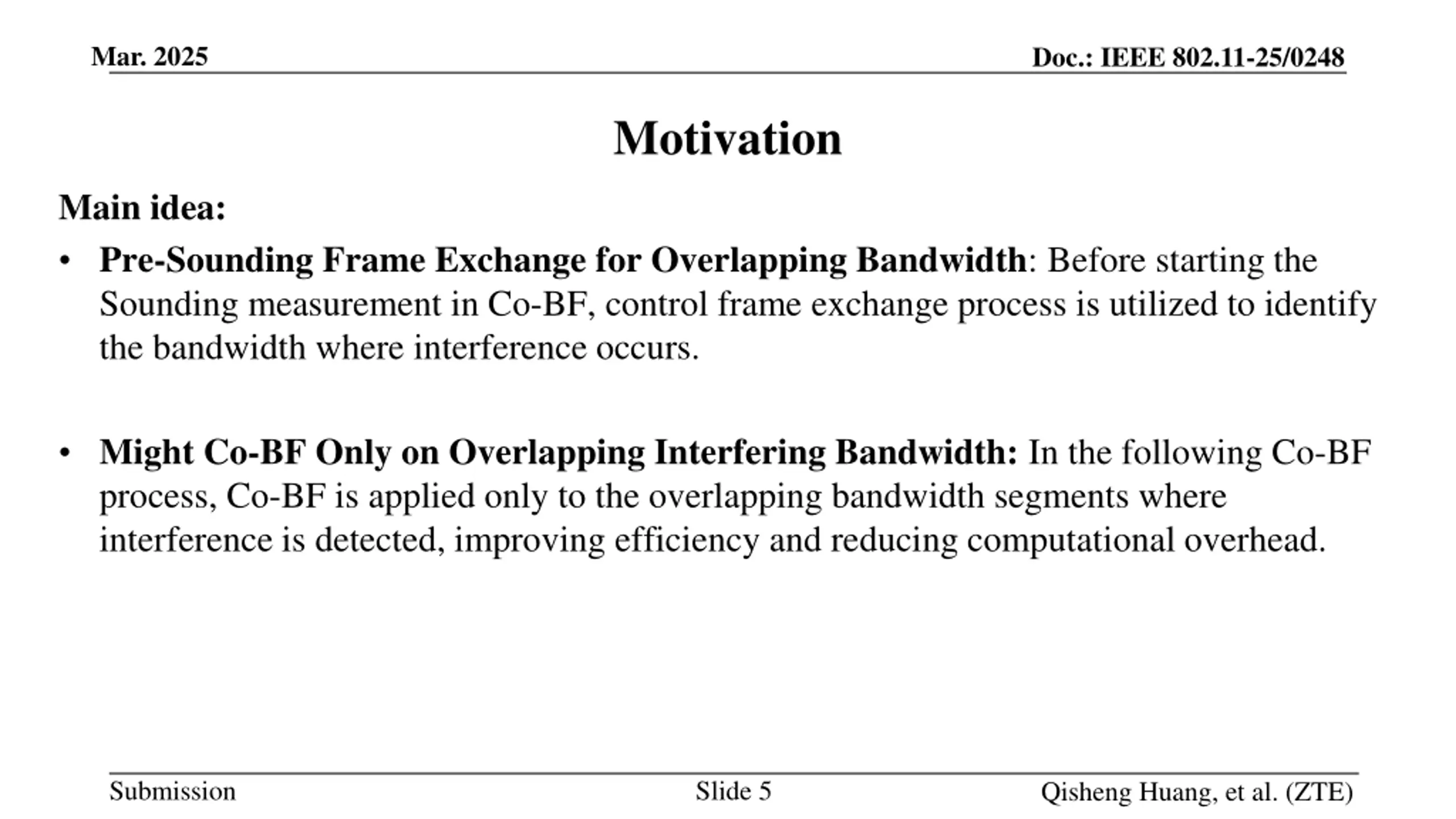 Mar. 2025

Doc.: IEEE 802.11-25/0248

Motivation

Main idea:

• Pre-Sounding Frame Exchange for Overlapping Bandwidth: Before starting the Sounding measurement in Co-BF, control frame exchange process is utilized to identify the bandwidth where interference occurs.

• Might Co-BF Only on Overlapping Interfering Bandwidth: In the following Co-BF process, Co-BF is applied only to the overlapping bandwidth segments where interference is detected, improving efficiency and reducing computational overhead.

Submission

Slide 5

Qisheng Huang, et al. (ZTE)